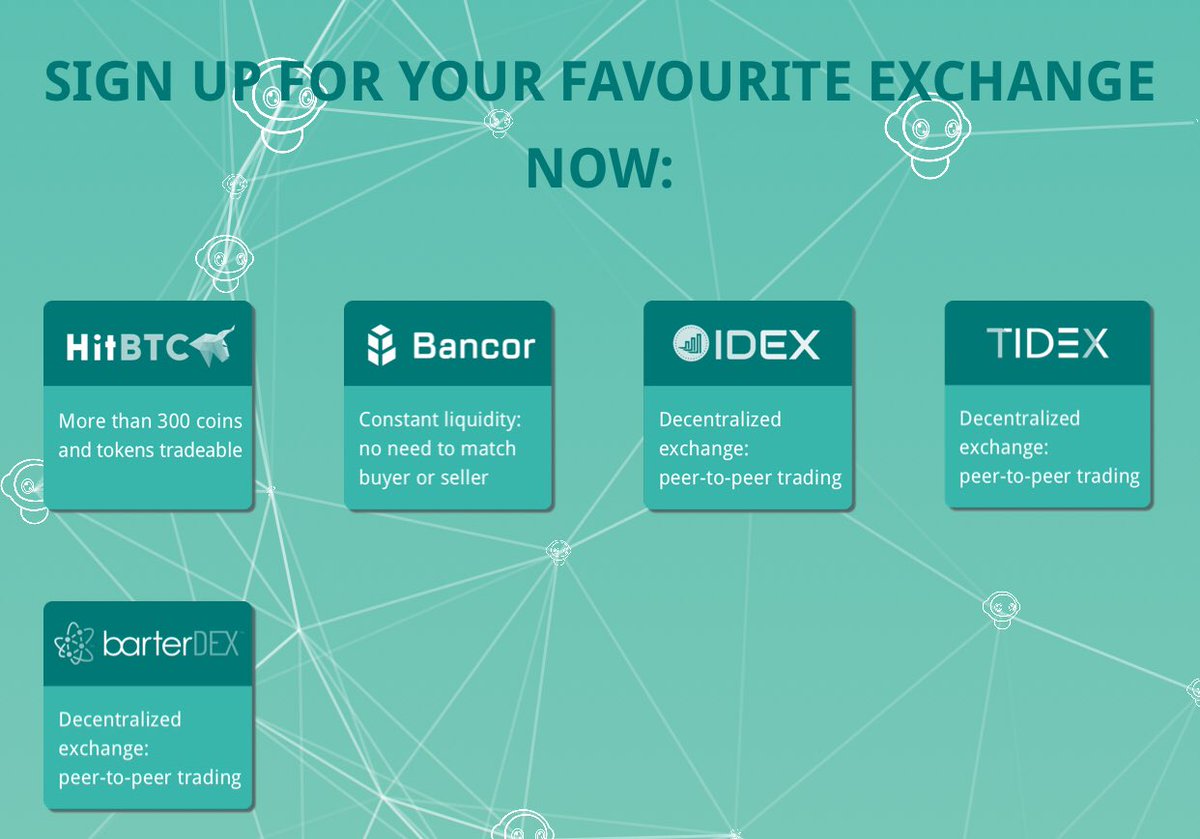 SIGN UP FOR YOUR FAVOURITE EXCHANGE NOW:

HitBTC

More than 300 coins and tokens tradeable

Bancor

Constant liquidity: no need to match buyer or seller

IDEX

Decentralized exchange: peer-to-peer trading

TIDEX

Decentralized exchange: peer-to-peer trading

barterDEX

Decentralized exchange: peer-to-peer trading